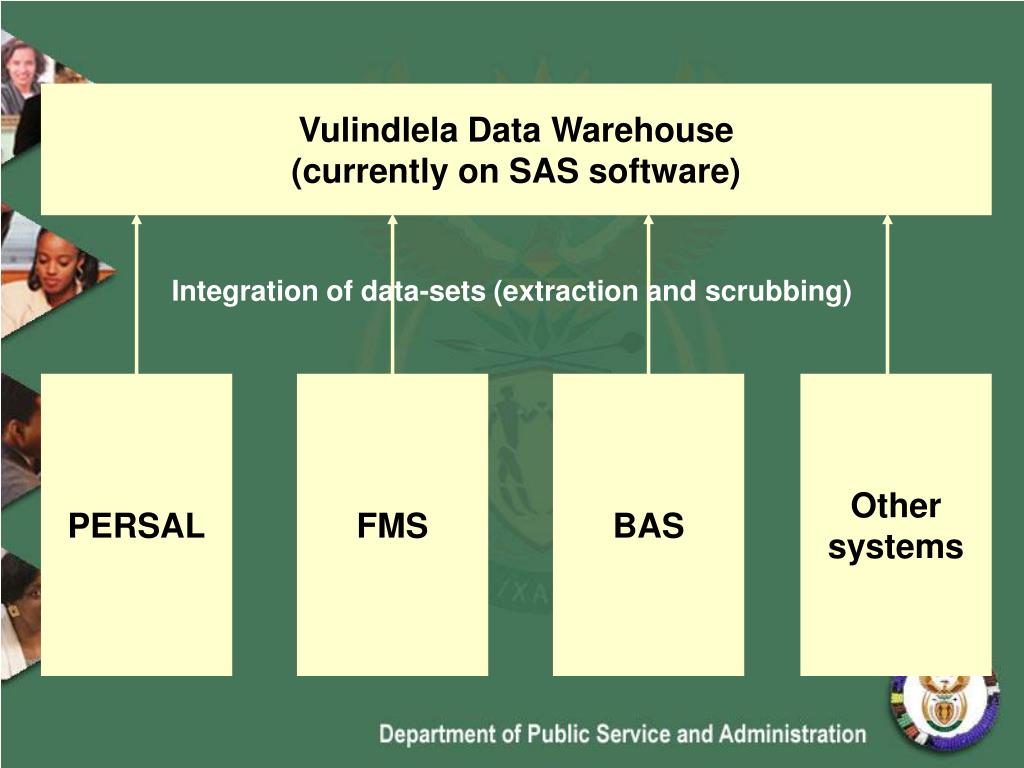 Vulindlela Data Warehouse
(currently on SAS software)

Integration of data-sets (extraction and scrubbing)

PERSAL

FMS

BAS

Other systems

Department of Public Service and Administration